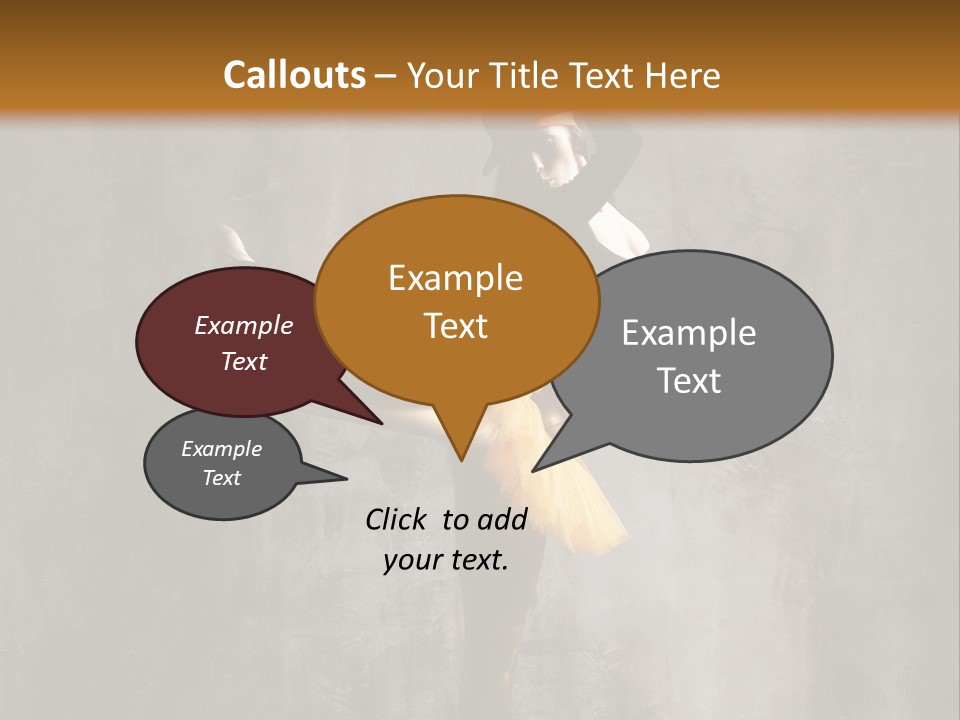 Callouts – Your Title Text Here

Example Text

Example Text

Example Text

Example Text

Click to add your text.